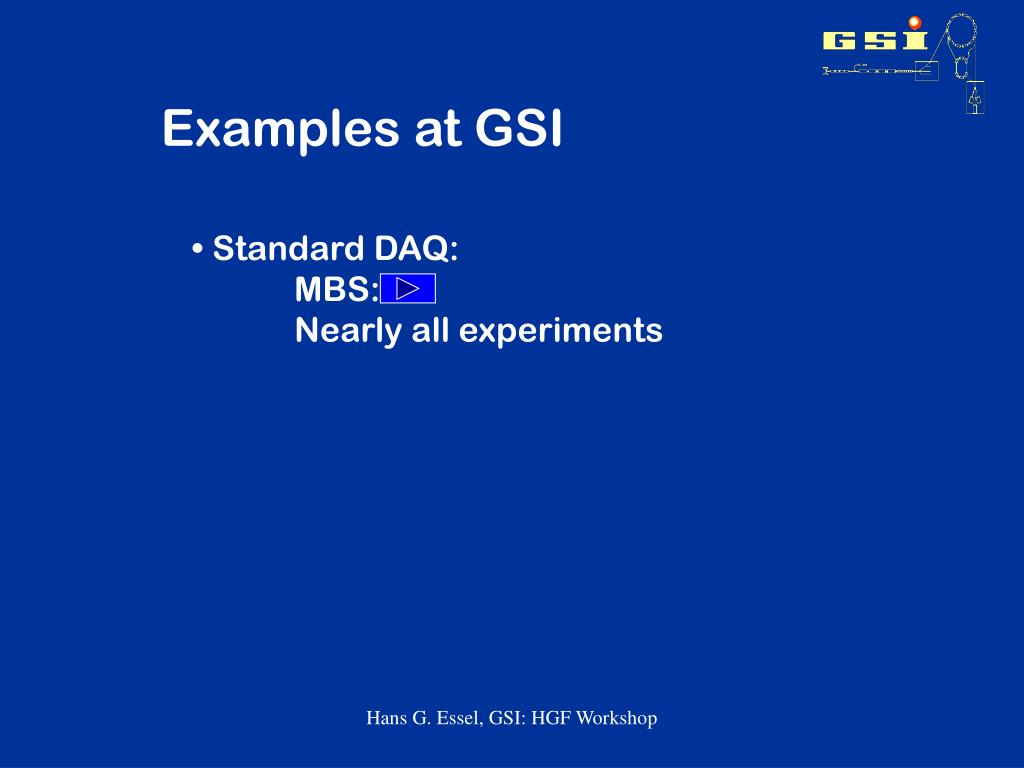 GSI

Examples at GSI

• Standard DAQ:
MBS:
Nearly all experiments

Hans G. Essel, GSI: HGF Workshop